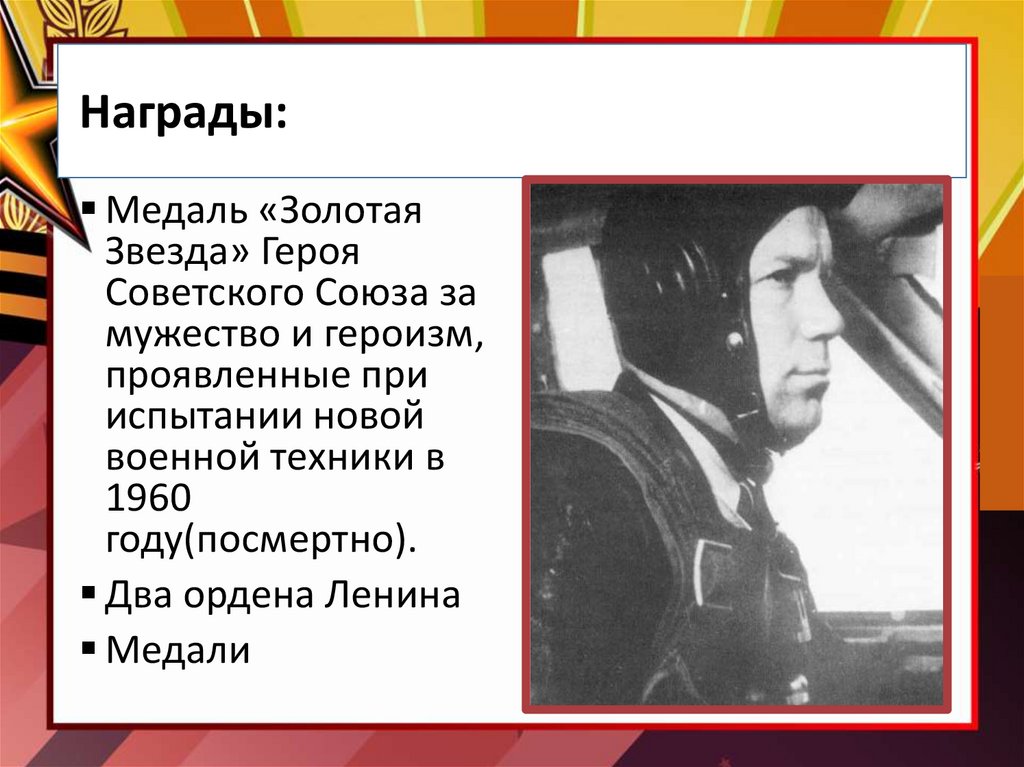 Награды:

▪ Медаль «Золотая Звезда» Героя Советского Союза за мужество и героизм, проявленные при испытании новой военной техники в 1960 году(посмертно).

▪ Два ордена Ленина

▪ Медали